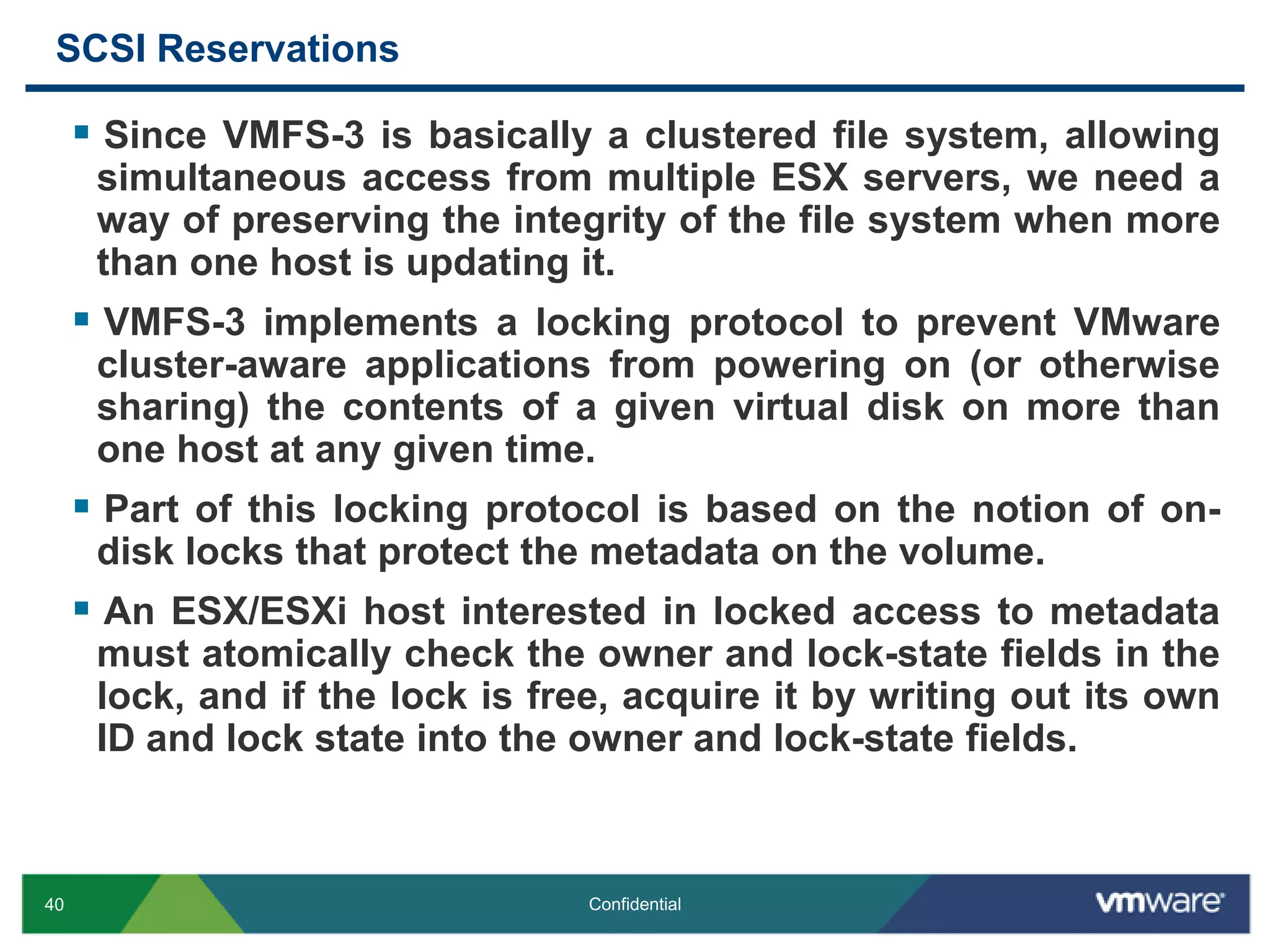 SCSI Reservations

▪ Since VMFS-3 is basically a clustered file system, allowing simultaneous access from multiple ESX servers, we need a way of preserving the integrity of the file system when more than one host is updating it.

▪ VMFS-3 implements a locking protocol to prevent VMware cluster-aware applications from powering on (or otherwise sharing) the contents of a given virtual disk on more than one host at any given time.

▪ Part of this locking protocol is based on the notion of on-disk locks that protect the metadata on the volume.

▪ An ESX/ESXi host interested in locked access to metadata must atomically check the owner and lock-state fields in the lock, and if the lock is free, acquire it by writing out its own ID and lock state into the owner and lock-state fields.

40

Confidential

vmware